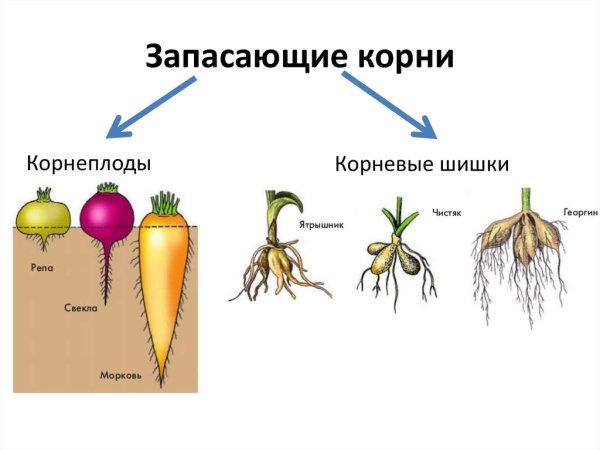 Запасающие корни

Корнеплоды

Репа

Свекла

Морковь

Корневые шишки

Ятрышник

Чистяк

Георгин